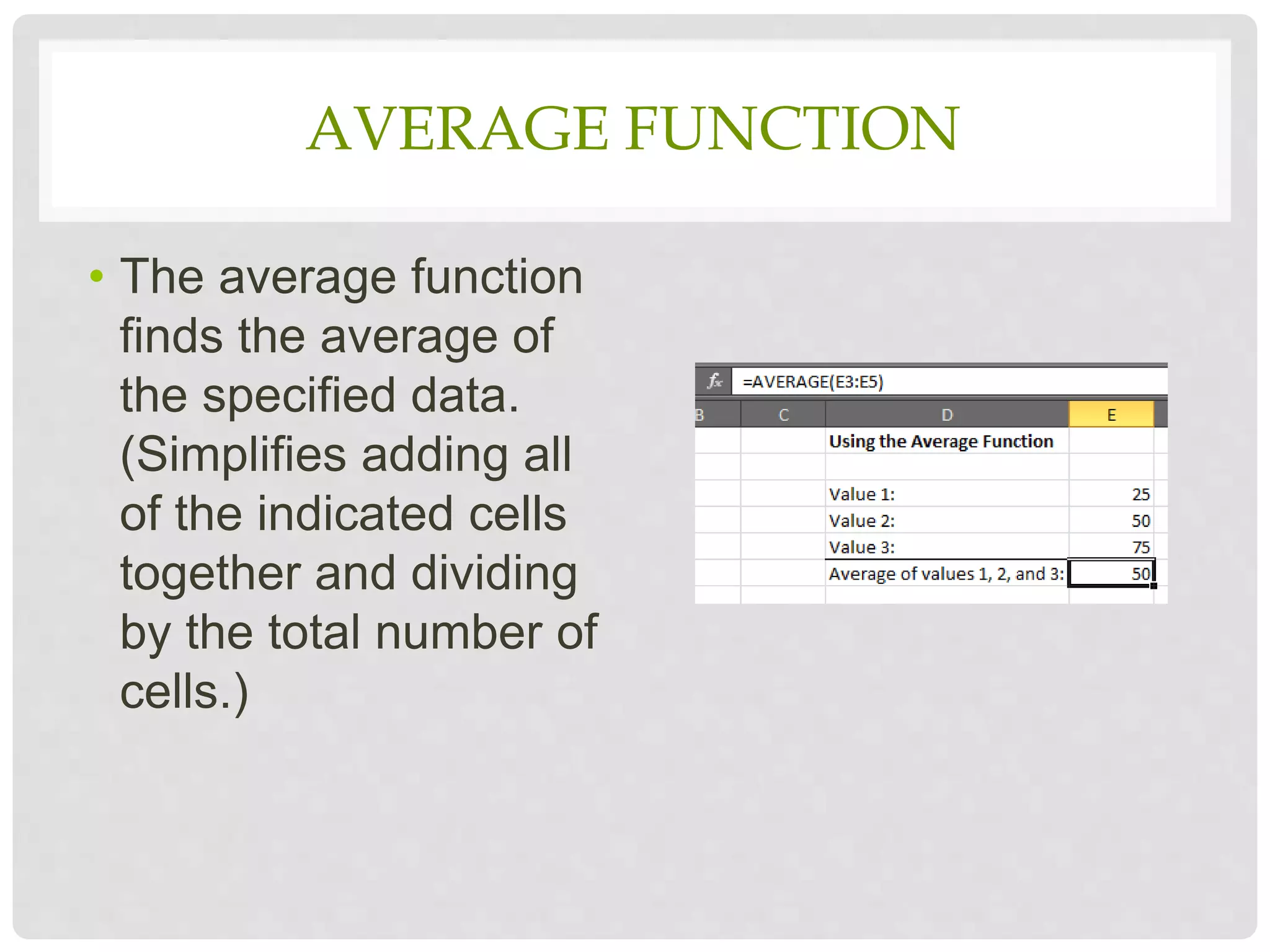 AVERAGE FUNCTION

• The average function finds the average of the specified data. (Simplifies adding all of the indicated cells together and dividing by the total number of cells.)

fx =AVERAGE(E3:E5)

| B | C | D | E |
|---|---|---|---|
| | | Using the Average Function | |
| | | | |
| | | Value 1: | 25 |
| | | Value 2: | 50 |
| | | Value 3: | 75 |
| | | Average of values 1, 2, and 3: | 50 |